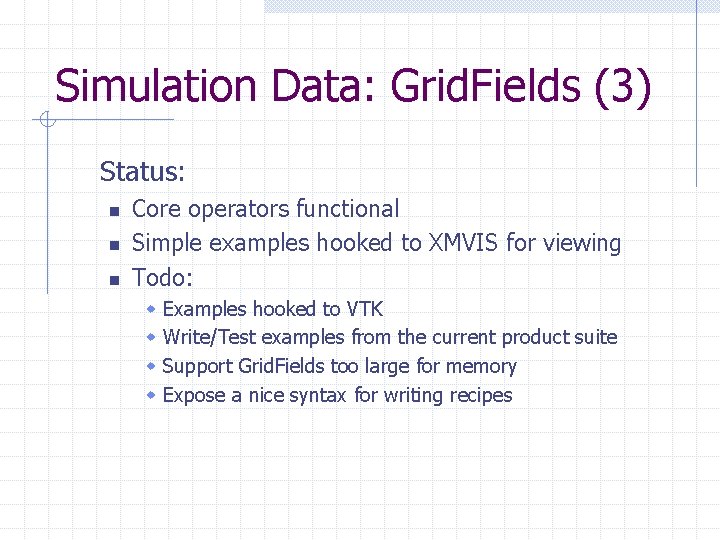 Simulation Data: GridFields (3)

Status:

- Core operators functional
- Simple examples hooked to XMVIS for viewing
- Todo:
  - Examples hooked to VTK
  - Write/Test examples from the current product suite
  - Support GridFields too large for memory
  - Expose a nice syntax for writing recipes